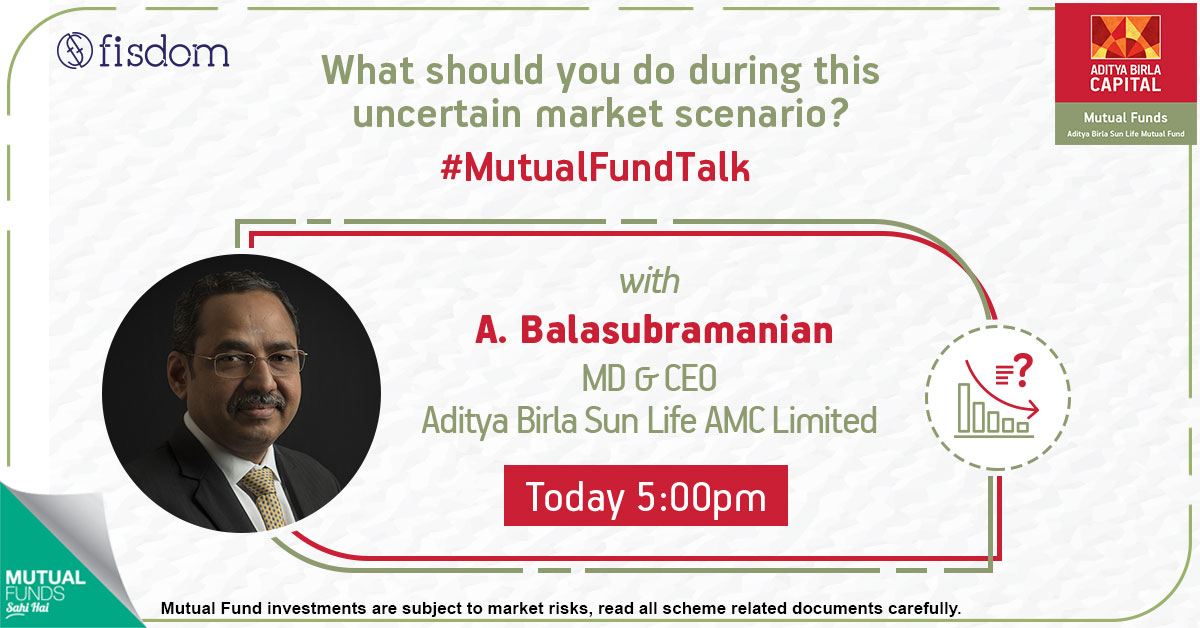 fisdom

What should you do during this uncertain market scenario?

#MutualFundTalk

ADITYA BIRLA CAPITAL
Mutual Funds
Aditya Birla Sun Life Mutual Fund

with
A. Balasubramanian
MD & CEO
Aditya Birla Sun Life AMC Limited

Today 5:00pm

MUTUAL FUNDS Sahi Hai

Mutual Fund investments are subject to market risks, read all scheme related documents carefully.